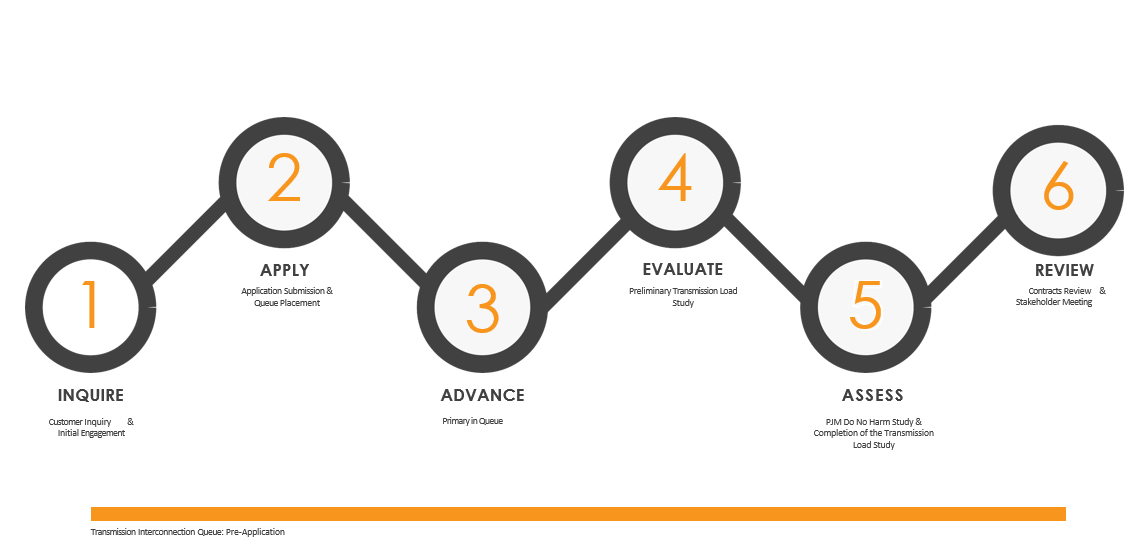 1

INQUIRE

Customer Inquiry & Initial Engagement

2

APPLY

Application Submission & Queue Placement

3

ADVANCE

Primary in Queue

4

EVALUATE

Preliminary Transmission Load Study

5

ASSESS

PJM Do No Harm Study & Completion of the Transmission Load Study

6

REVIEW

Contracts Review & Stakeholder Meeting

Transmission Interconnection Queue: Pre-Application